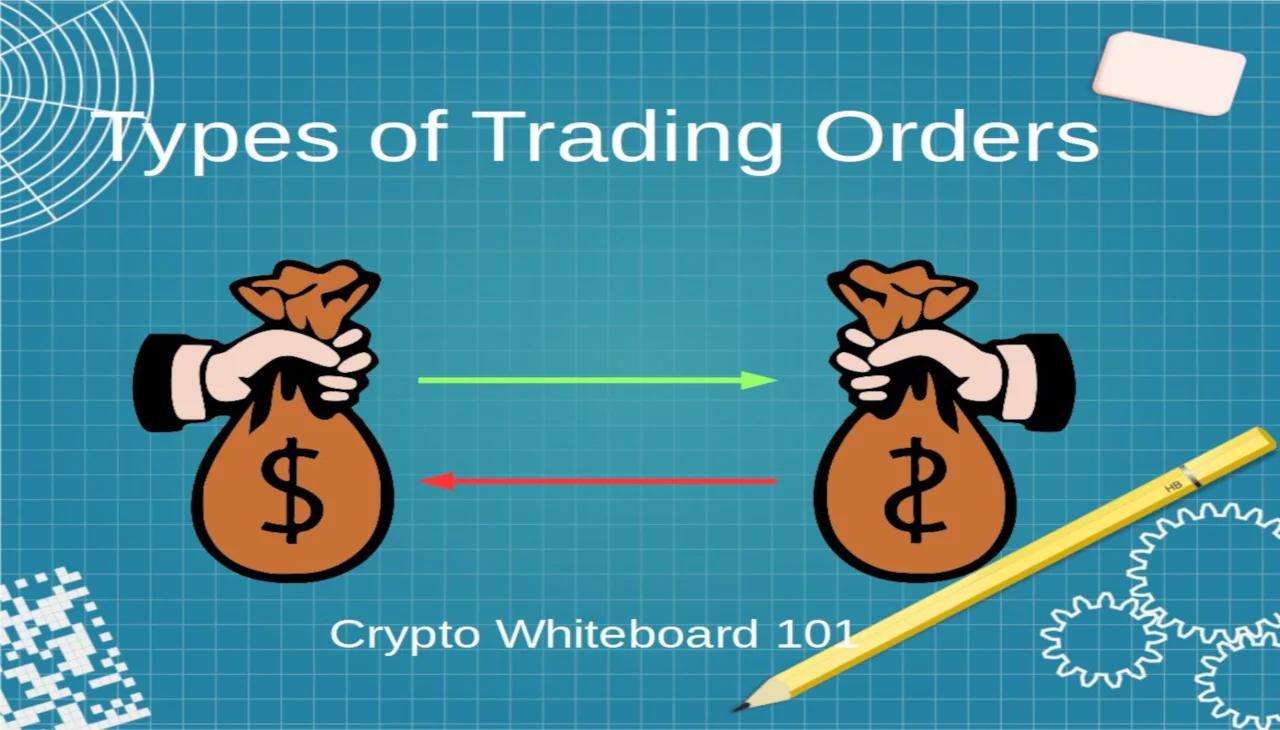 Types of Trading Orders

$

$

HB

Crypto Whiteboard 101